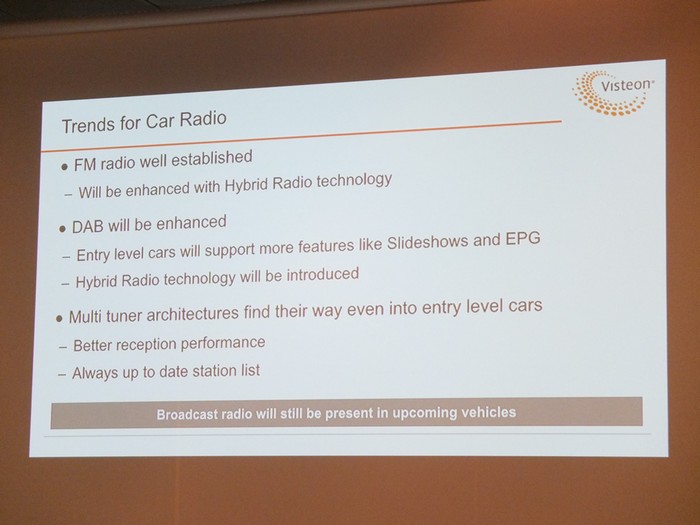 Visteon

Trends for Car Radio

• FM radio well established
– Will be enhanced with Hybrid Radio technology

• DAB will be enhanced
– Entry level cars will support more features like Slideshows and EPG
– Hybrid Radio technology will be introduced

• Multi tuner architectures find their way even into entry level cars
– Better reception performance
– Always up to date station list

Broadcast radio will still be present in upcoming vehicles